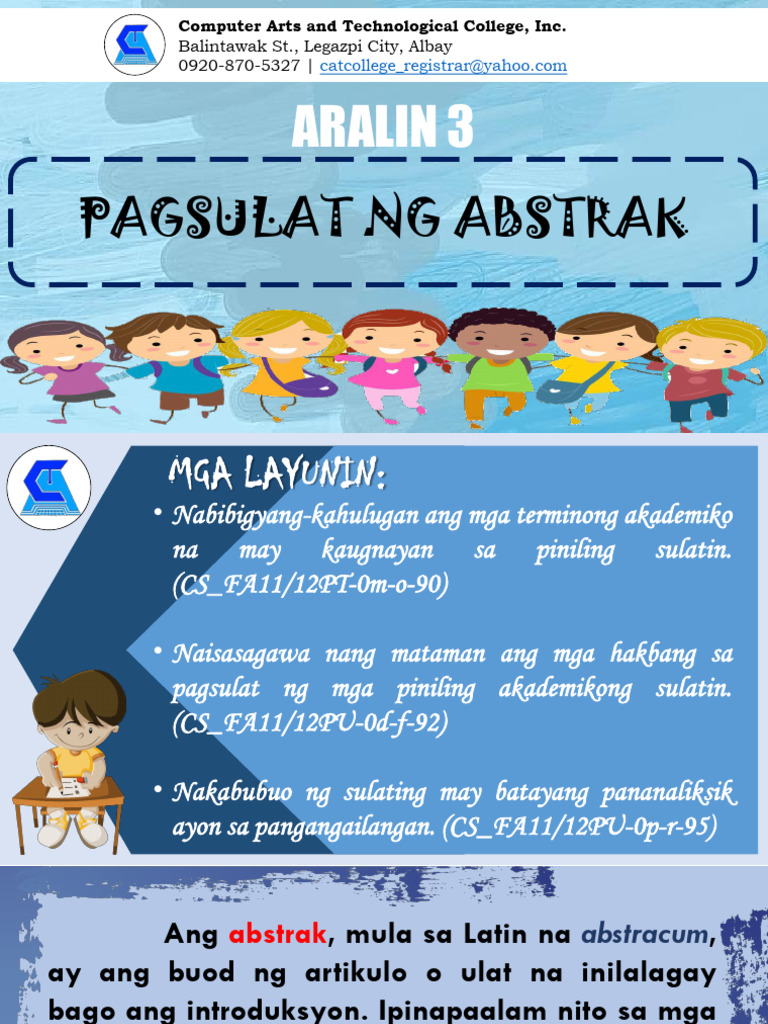 Computer Arts and Technological College, Inc.
Balintawak St., Legazpi City, Albay
0920-870-5327 | catcollege_registrar@yahoo.com

ARALIN 3

PAGSULAT NG ABSTRAK

MGA LAYUNIN:

• Nabibigyang-kahulugan ang mga terminong akademiko na may kaugnayan sa piniling sulatin. (CS_FA11/12PT-0m-o-90)

• Naisasagawa nang mataman ang mga hakbang sa pagsulat ng mga piniling akademikong sulatin. (CS_FA11/12PU-0d-f-92)

• Nakabubuo ng sulating may batayang pananaliksik ayon sa pangangailangan. (CS_FA11/12PU-0p-r-95)

Ang abstrak, mula sa Latin na abstracum, ay ang buod ng artikulo o ulat na inilalagay bago ang introduksyon. Ipinapaalam nito sa mga